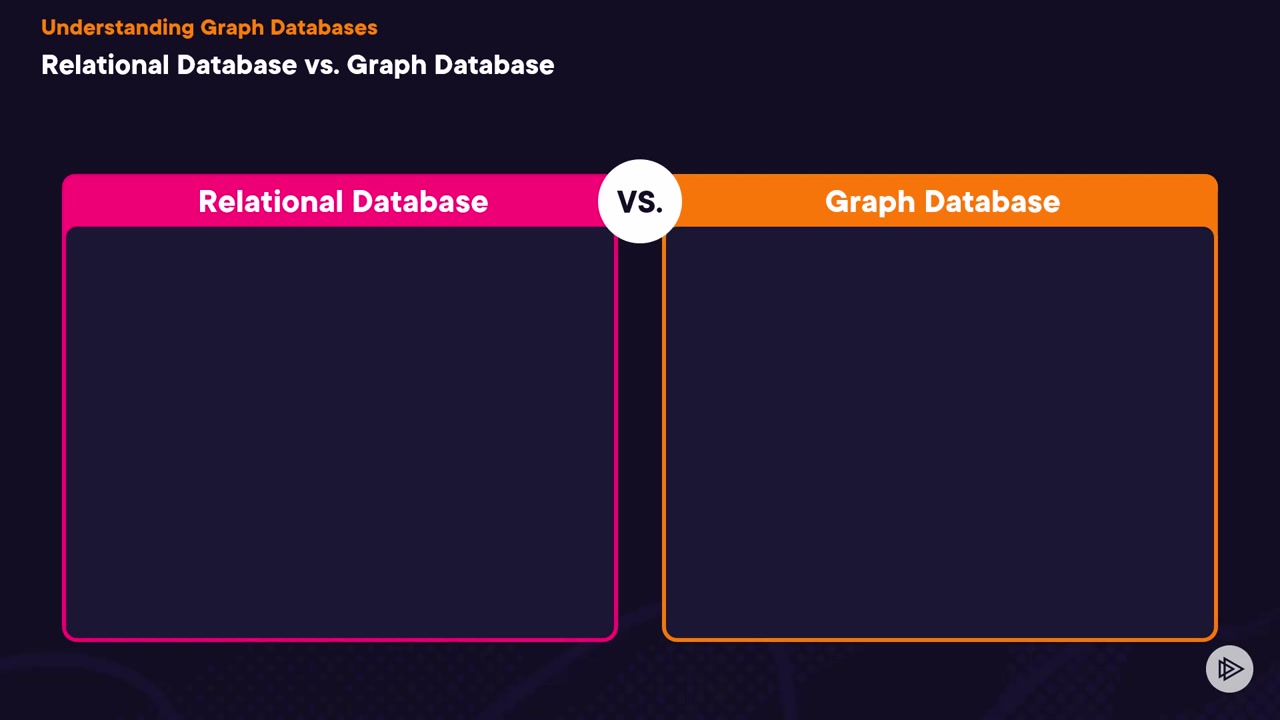 Understanding Graph Databases
Relational Database vs. Graph Database

Relational Database

VS.

Graph Database